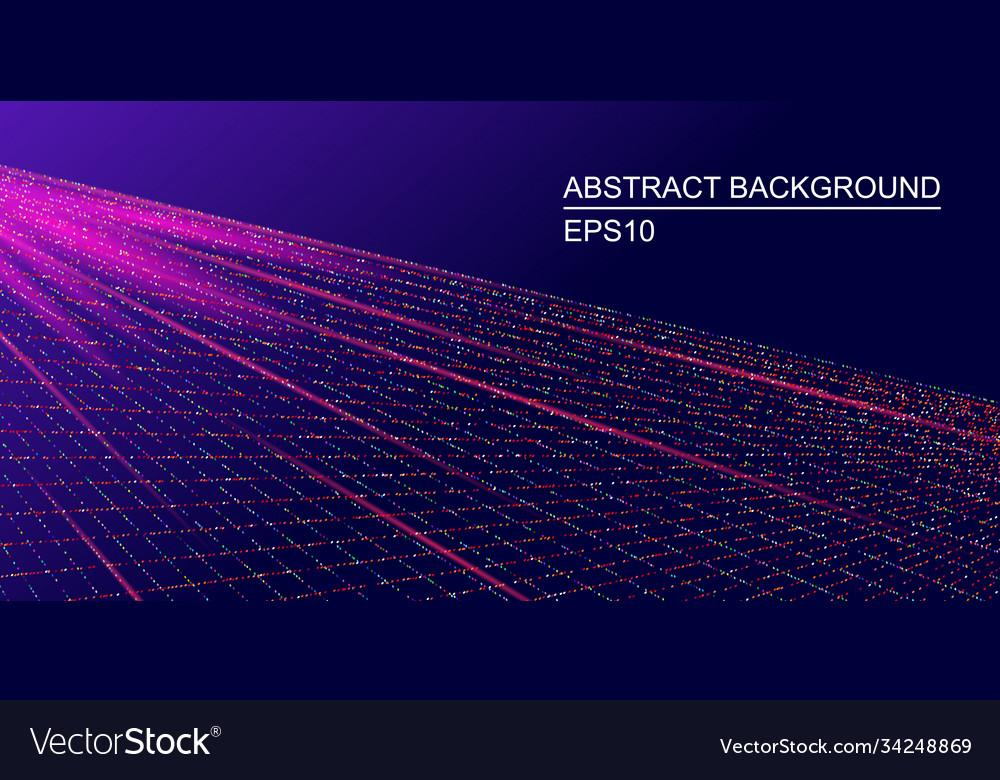 ABSTRACT BACKGROUND
EPS10

VectorStock®

VectorStock.com/34248869